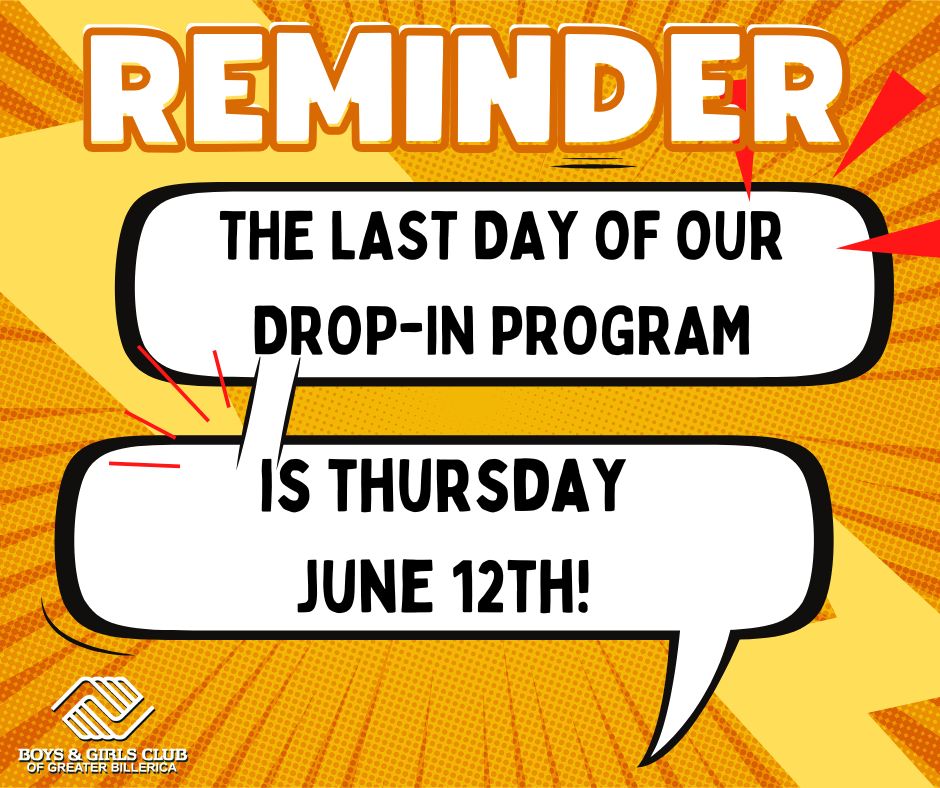 REMINDER

THE LAST DAY OF OUR DROP-IN PROGRAM

IS THURSDAY JUNE 12TH!

BOYS & GIRLS CLUB
OF GREATER BILLERICA